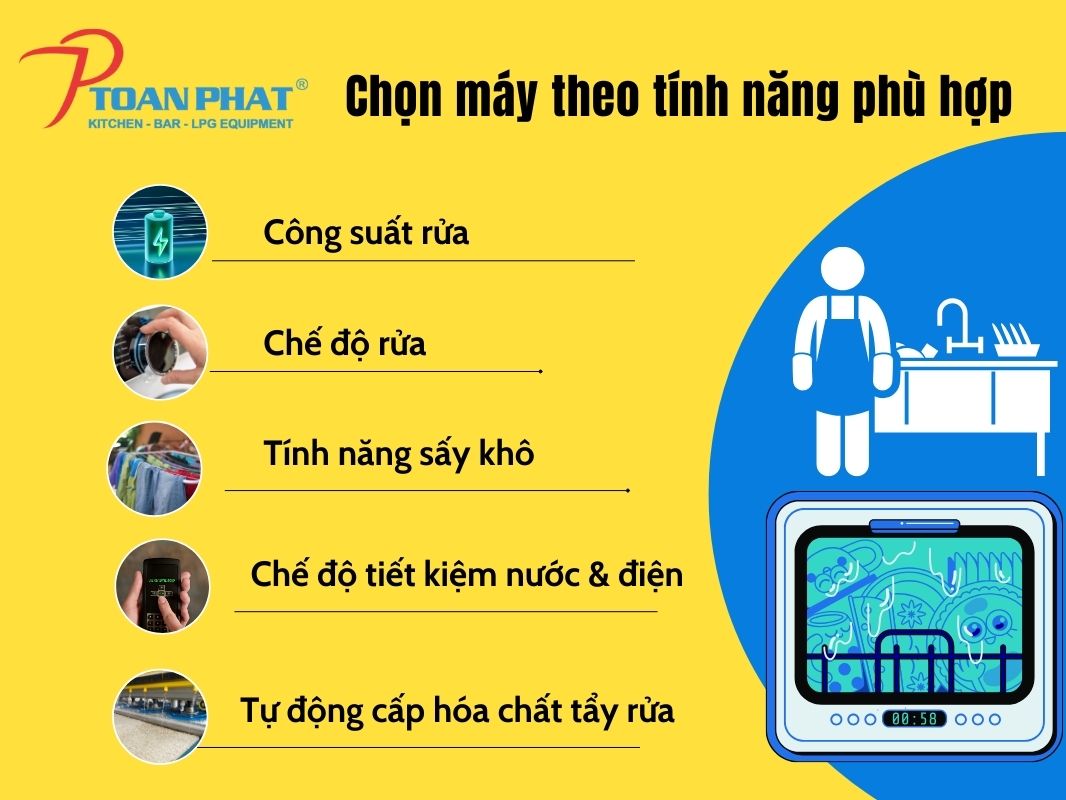 TOAN PHAT®
KITCHEN - BAR - LPG EQUIPMENT

Chọn máy theo tính năng phù hợp

Công suất rửa

Chế độ rửa

Tính năng sấy khô

Chế độ tiết kiệm nước & điện

Tự động cấp hóa chất tẩy rửa

00:58